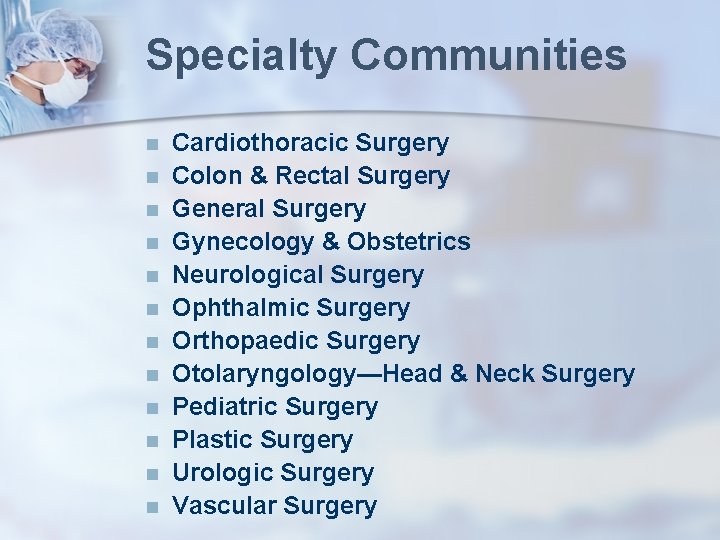 Specialty Communities

• Cardiothoracic Surgery
• Colon & Rectal Surgery
• General Surgery
• Gynecology & Obstetrics
• Neurological Surgery
• Ophthalmic Surgery
• Orthopaedic Surgery
• Otolaryngology—Head & Neck Surgery
• Pediatric Surgery
• Plastic Surgery
• Urologic Surgery
• Vascular Surgery